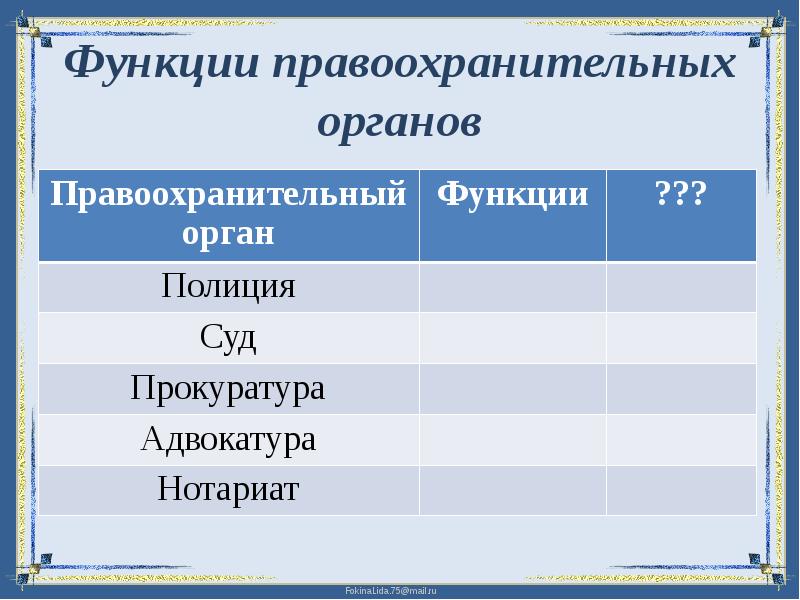 Функции правоохранительных органов

| Правоохранительный орган | Функции | ??? |
|---|---|---|
| Полиция | | |
| Суд | | |
| Прокуратура | | |
| Адвокатура | | |
| Нотариат | | |

FokinaLida.75@mail.ru